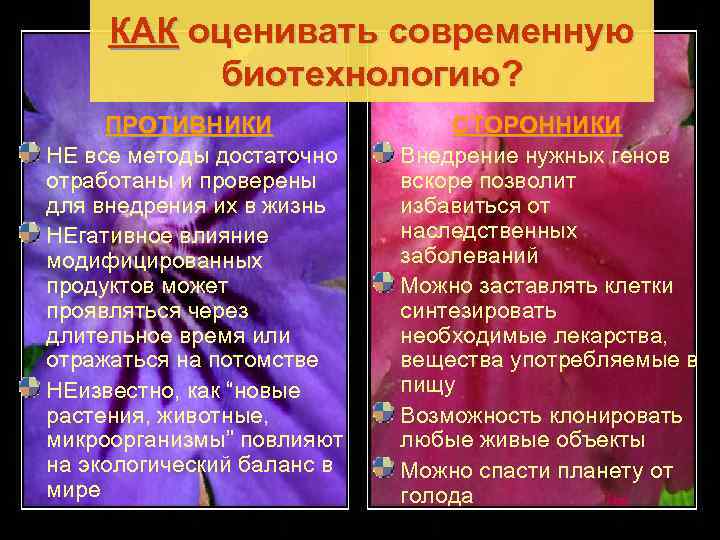 КАК оценивать современную биотехнологию?

ПРОТИВНИКИ

НЕ все методы достаточно отработаны и проверены для внедрения их в жизнь

НЕгативное влияние модифицированных продуктов может проявляться через длительное время или отражаться на потомстве

НЕизвестно, как "новые растения, животные, микроорганизмы" повлияют на экологический баланс в мире

СТОРОННИКИ

Внедрение нужных генов вскоре позволит избавиться от наследственных заболеваний

Можно заставлять клетки синтезировать необходимые лекарства, вещества употребляемые в пищу

Возможность клонировать любые живые объекты

Можно спасти планету от голода